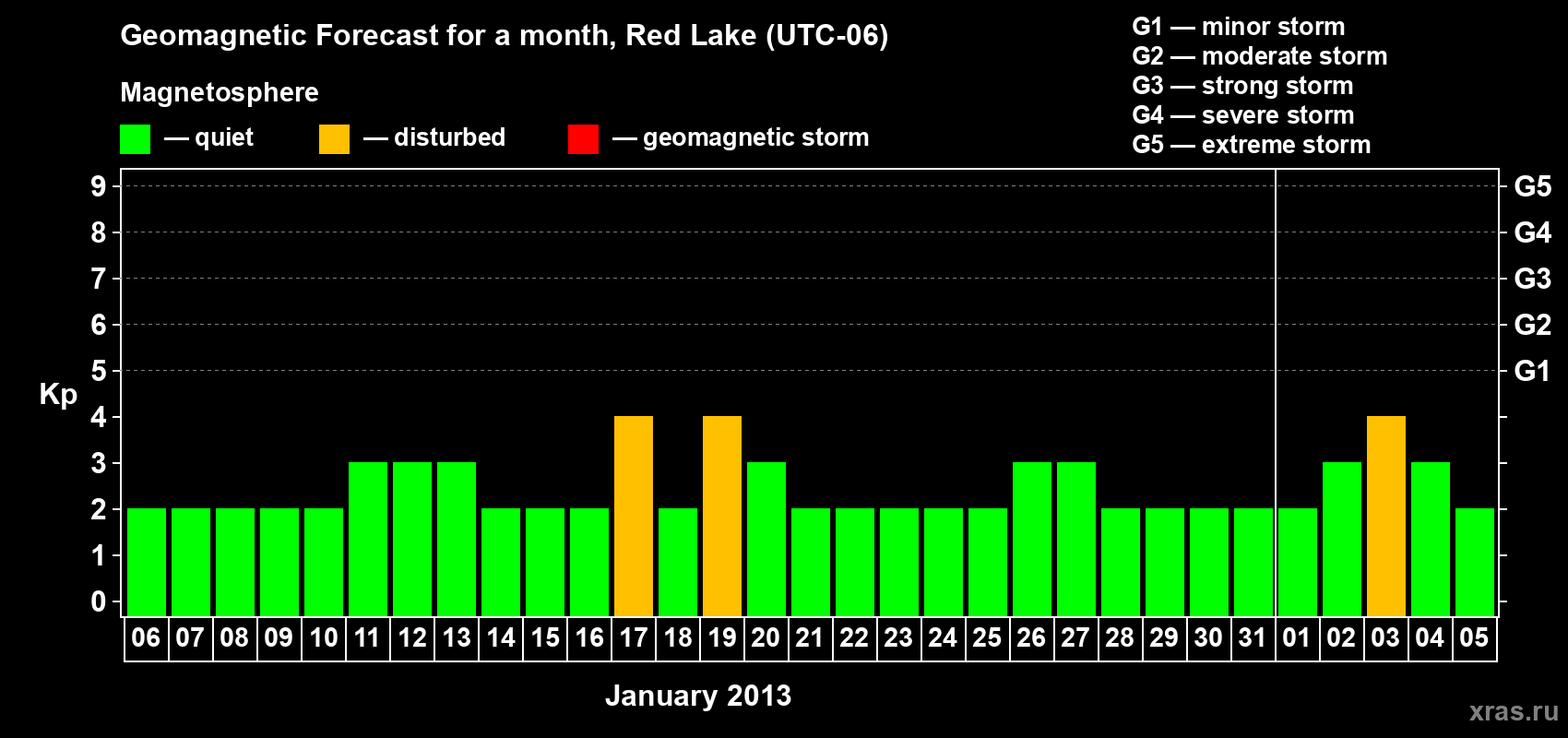 Geomagnetic Forecast for a month, Red Lake (UTC-06)

Magnetosphere

— quiet — disturbed — geomagnetic storm

G1 — minor storm
G2 — moderate storm
G3 — strong storm
G4 — severe storm
G5 — extreme storm

Kp

9 8 7 6 5 4 3 2 1 0

G5 G4 G3 G2 G1

06 07 08 09 10 11 12 13 14 15 16 17 18 19 20 21 22 23 24 25 26 27 28 29 30 31 01 02 03 04 05

January 2013

xras.ru